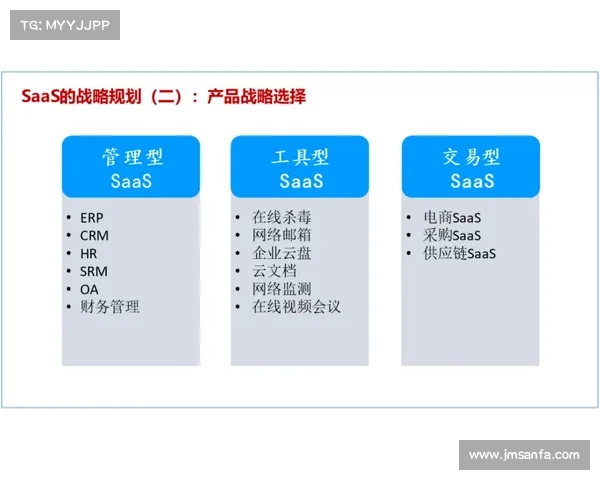 TG: MYYJJPP

SaaS的战略规划（二）：产品战略选择

管理型
SaaS

• ERP
• CRM
• HR
• SRM
• OA
• 财务管理

工具型
SaaS

• 在线杀毒
• 网络邮箱
• 企业云盘
• 云文档
• 网络监测
• 在线视频会议

交易型
SaaS

• 电商SaaS
• 采购SaaS
• 供应链SaaS

www.jmsanfa.com